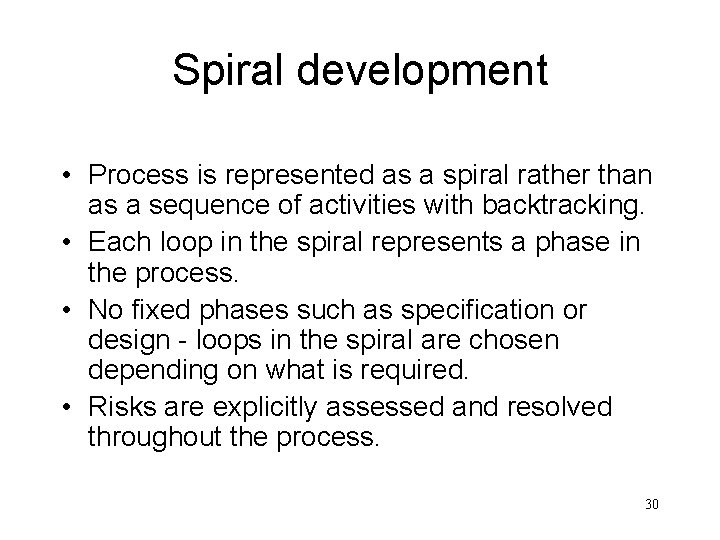 Spiral development

• Process is represented as a spiral rather than as a sequence of activities with backtracking.
• Each loop in the spiral represents a phase in the process.
• No fixed phases such as specification or design - loops in the spiral are chosen depending on what is required.
• Risks are explicitly assessed and resolved throughout the process.

30